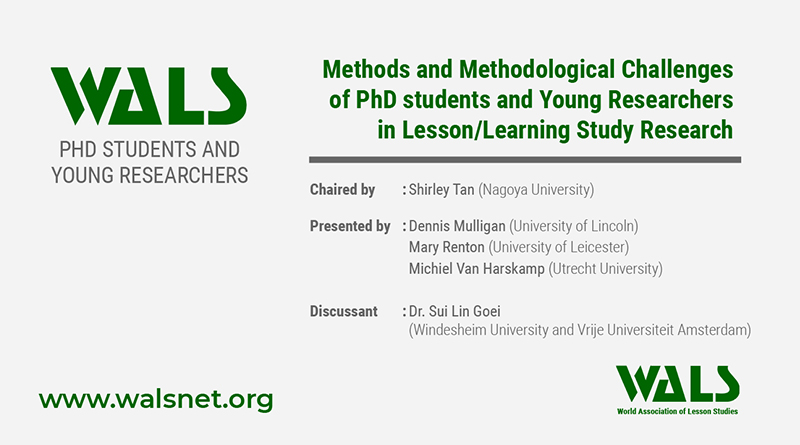 WALS
PHD STUDENTS AND YOUNG RESEARCHERS

Methods and Methodological Challenges of PhD students and Young Researchers in Lesson/Learning Study Research

Chaired by : Shirley Tan (Nagoya University)

Presented by : Dennis Mulligan (University of Lincoln)
Mary Renton (University of Leicester)
Michiel Van Harskamp (Utrecht University)

Discussant : Dr. Sui Lin Goei
(Windesheim University and Vrije Universiteit Amsterdam)

www.walsnet.org

WALS
World Association of Lesson Studies